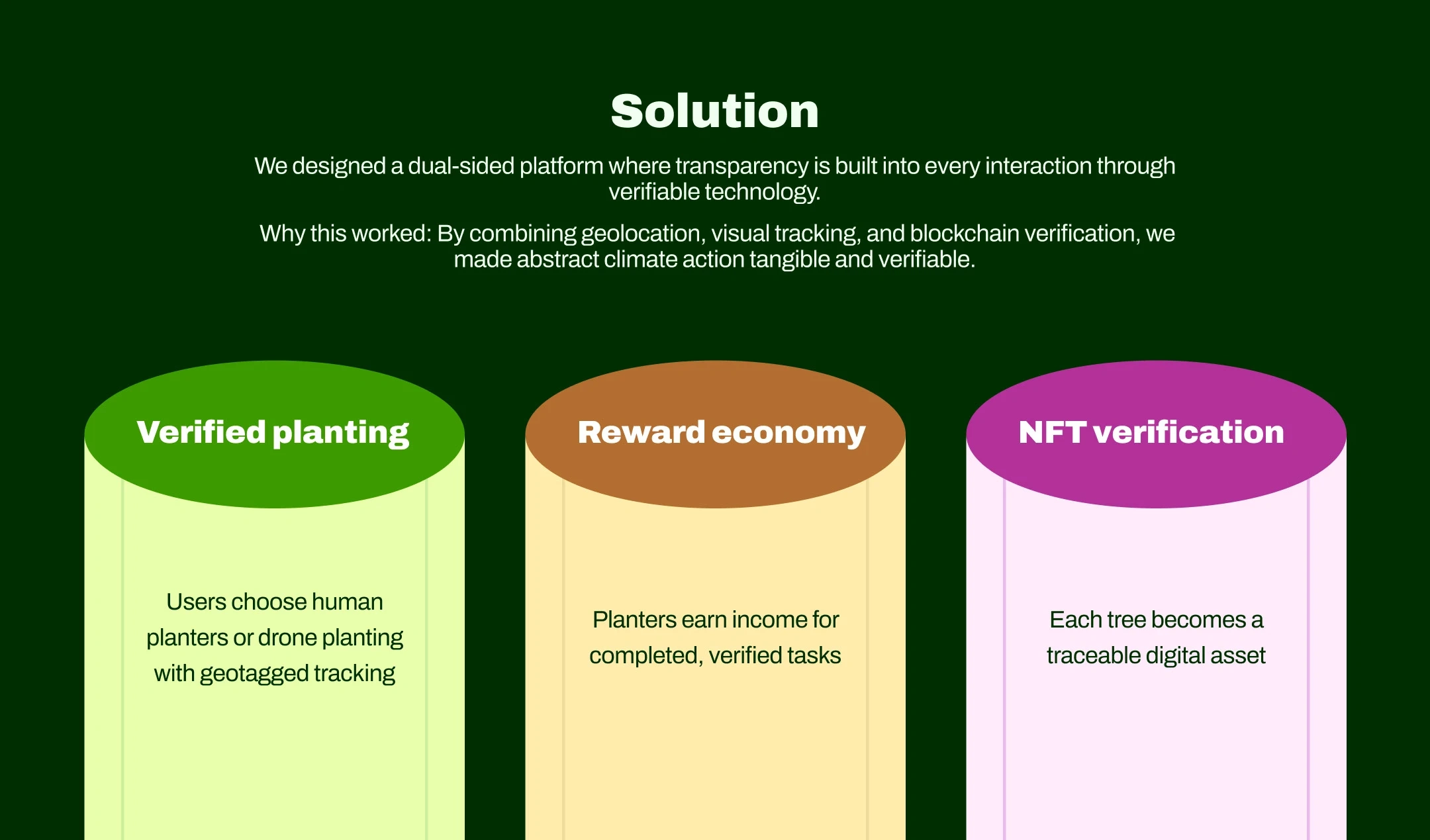 Solution

We designed a dual-sided platform where transparency is built into every interaction through verifiable technology.

Why this worked: By combining geolocation, visual tracking, and blockchain verification, we made abstract climate action tangible and verifiable.

Verified planting

Users choose human planters or drone planting with geotagged tracking

Reward economy

Planters earn income for completed, verified tasks

NFT verification

Each tree becomes a traceable digital asset